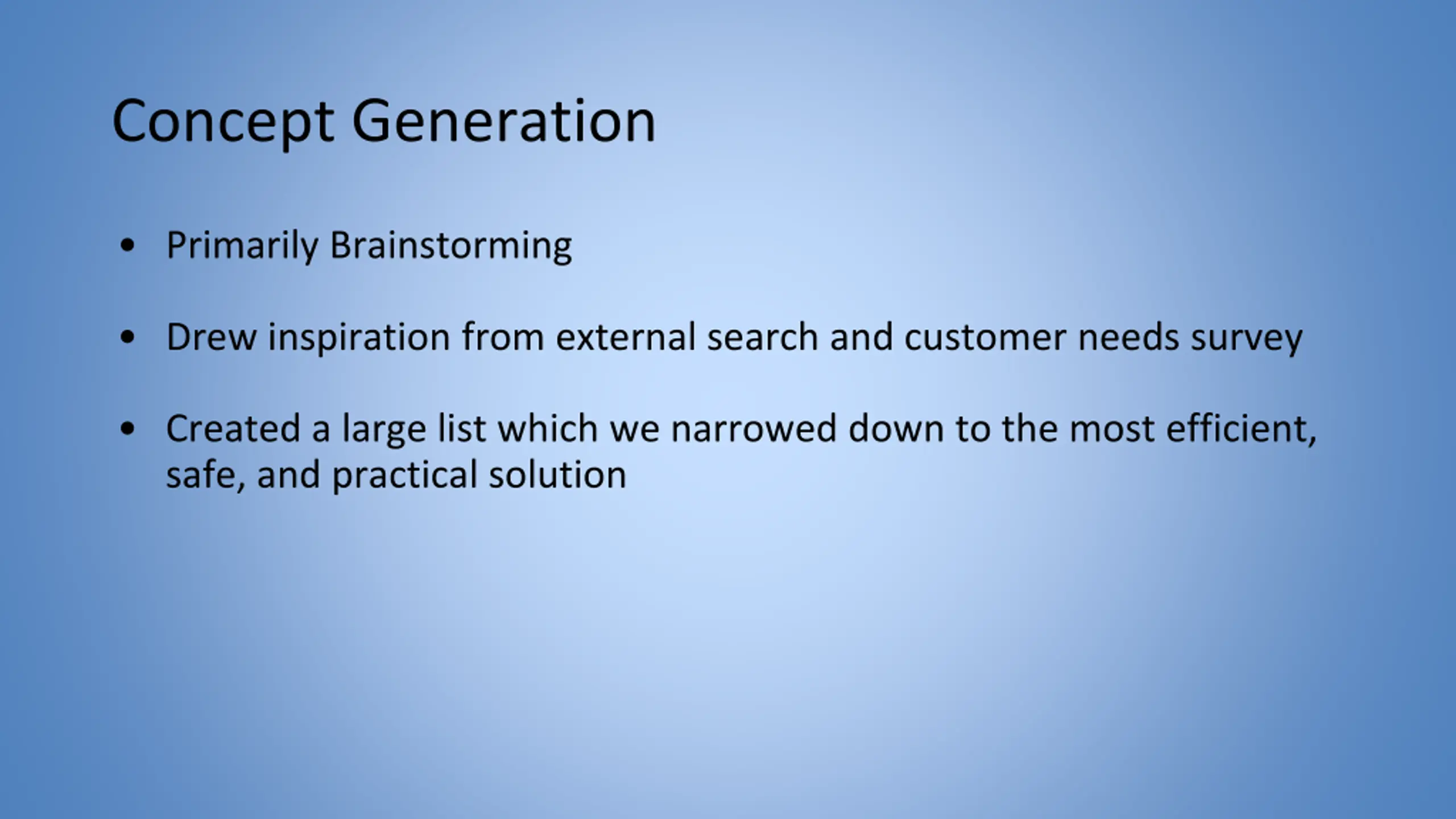 Concept Generation

• Primarily Brainstorming

• Drew inspiration from external search and customer needs survey

• Created a large list which we narrowed down to the most efficient, safe, and practical solution